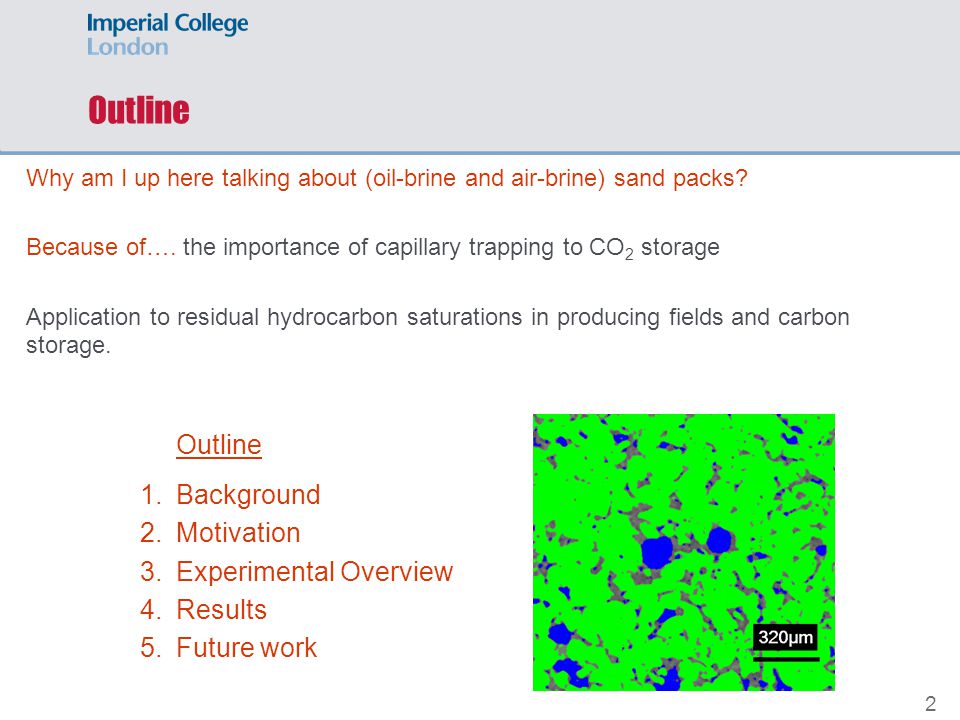 Imperial College
London

Outline

Why am I up here talking about (oil-brine and air-brine) sand packs?

Because of…. the importance of capillary trapping to $CO_2$ storage

Application to residual hydrocarbon saturations in producing fields and carbon storage.

Outline

1. Background
2. Motivation
3. Experimental Overview
4. Results
5. Future work

320µm

2